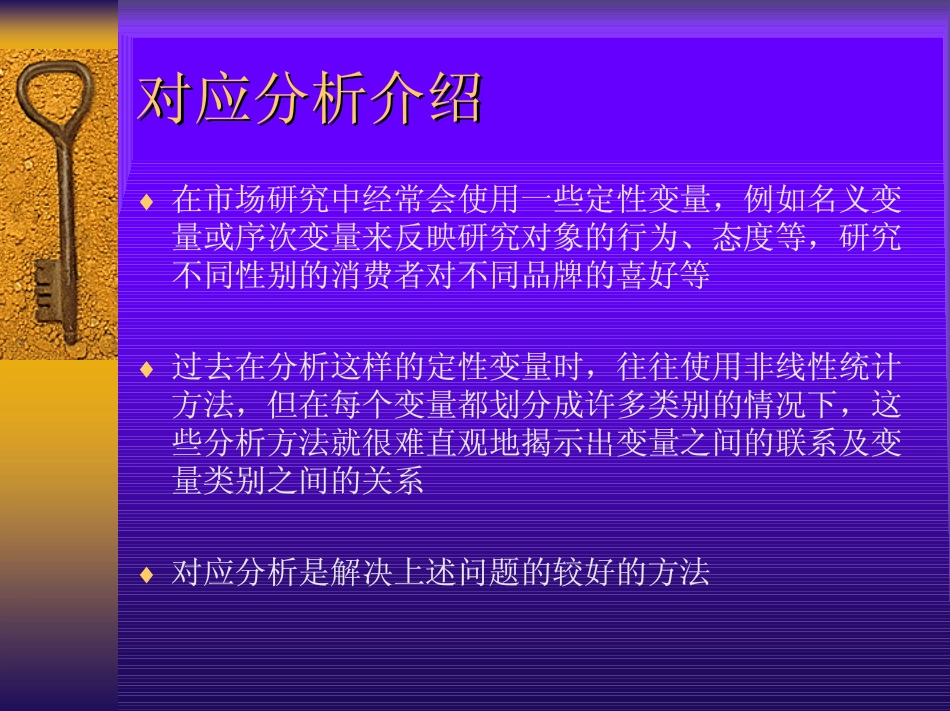 对应分析介绍

♦ 在市场研究中经常会使用一些定性变量，例如名义变量或序次变量来反映研究对象的行为、态度等，研究不同性别的消费者对不同品牌的喜好等

♦ 过去在分析这样的定性变量时，往往使用非线性统计方法，但在每个变量都划分成许多类别的情况下，这些分析方法就很难直观地揭示出变量之间的联系及变量类别之间的关系

♦ 对应分析是解决上述问题的较好的方法